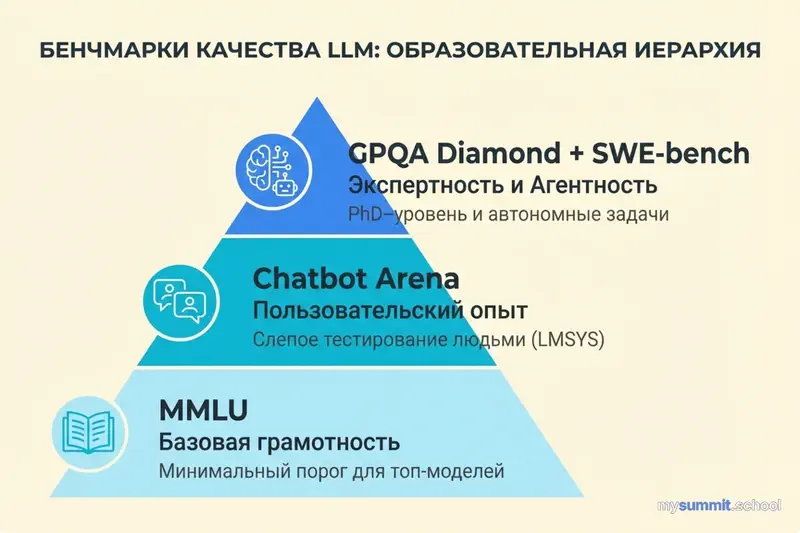 БЕНЧМАРКИ КАЧЕСТВА LLM: ОБРАЗОВАТЕЛЬНАЯ ИЕРАРХИЯ

GPQA Diamond + SWE-bench
Экспертность и Агентность
PhD–уровень и автономные задачи

Chatbot Arena
Пользовательский опыт
Слепое тестирование людьми (LMSYS)

MMLU
Базовая грамотность
Минимальный порог для топ-моделей

mysummit.school